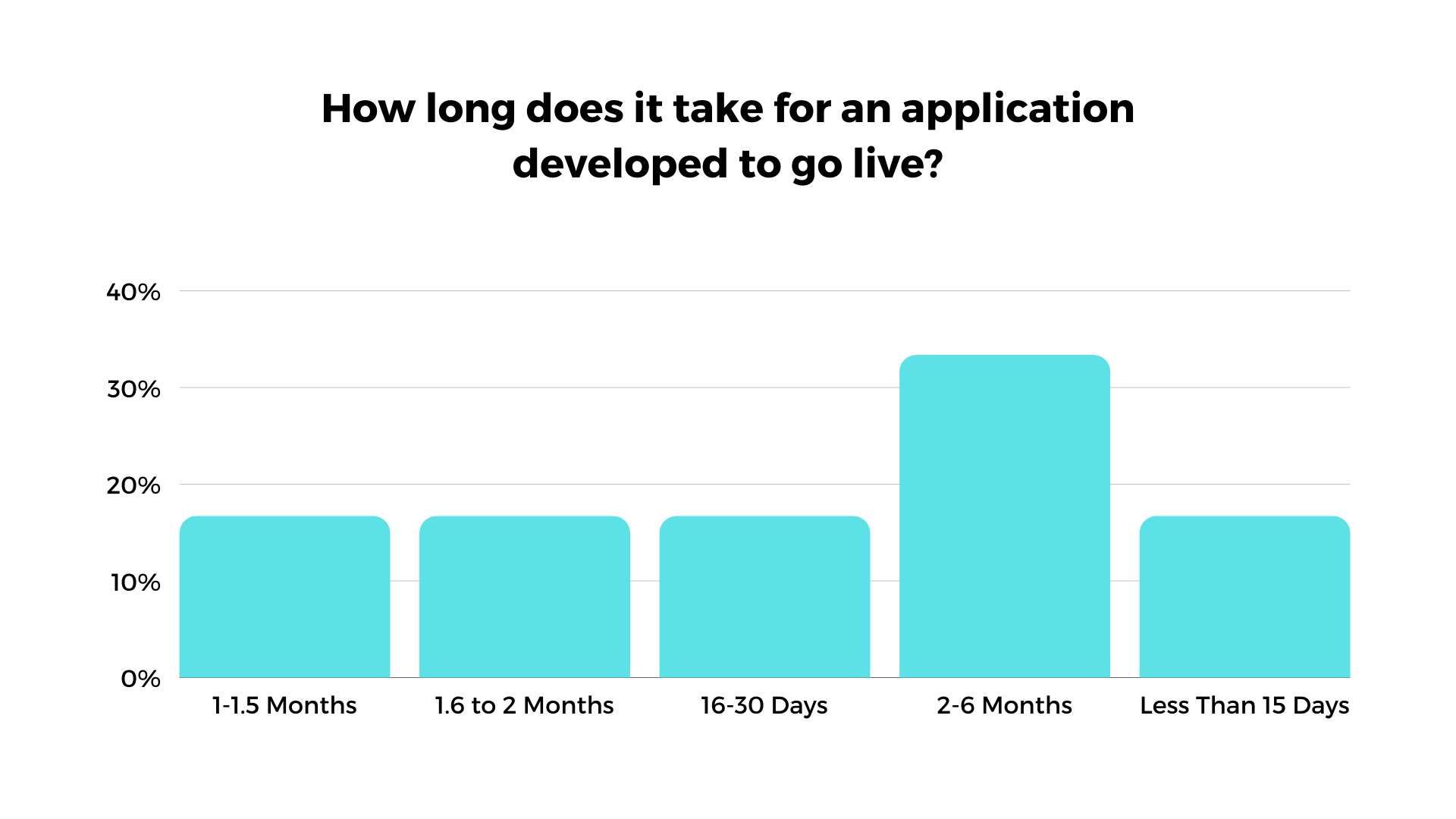 How long does it take for an application developed to go live?

40%
30%
20%
10%
0%

1-1.5 Months
1.6 to 2 Months
16-30 Days
2-6 Months
Less Than 15 Days